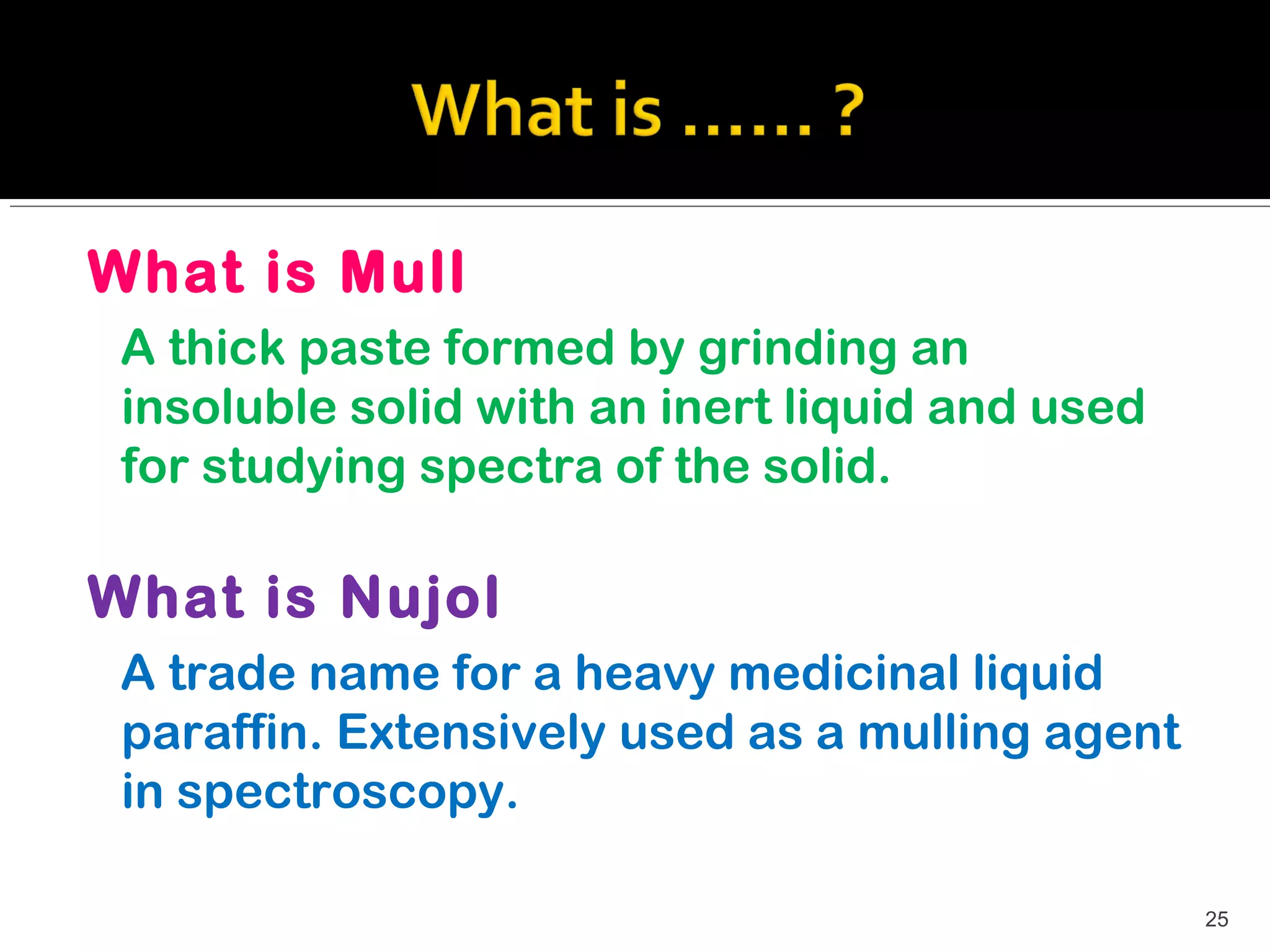 What is …… ?

What is Mull

A thick paste formed by grinding an insoluble solid with an inert liquid and used for studying spectra of the solid.

What is Nujol

A trade name for a heavy medicinal liquid paraffin. Extensively used as a mulling agent in spectroscopy.

25